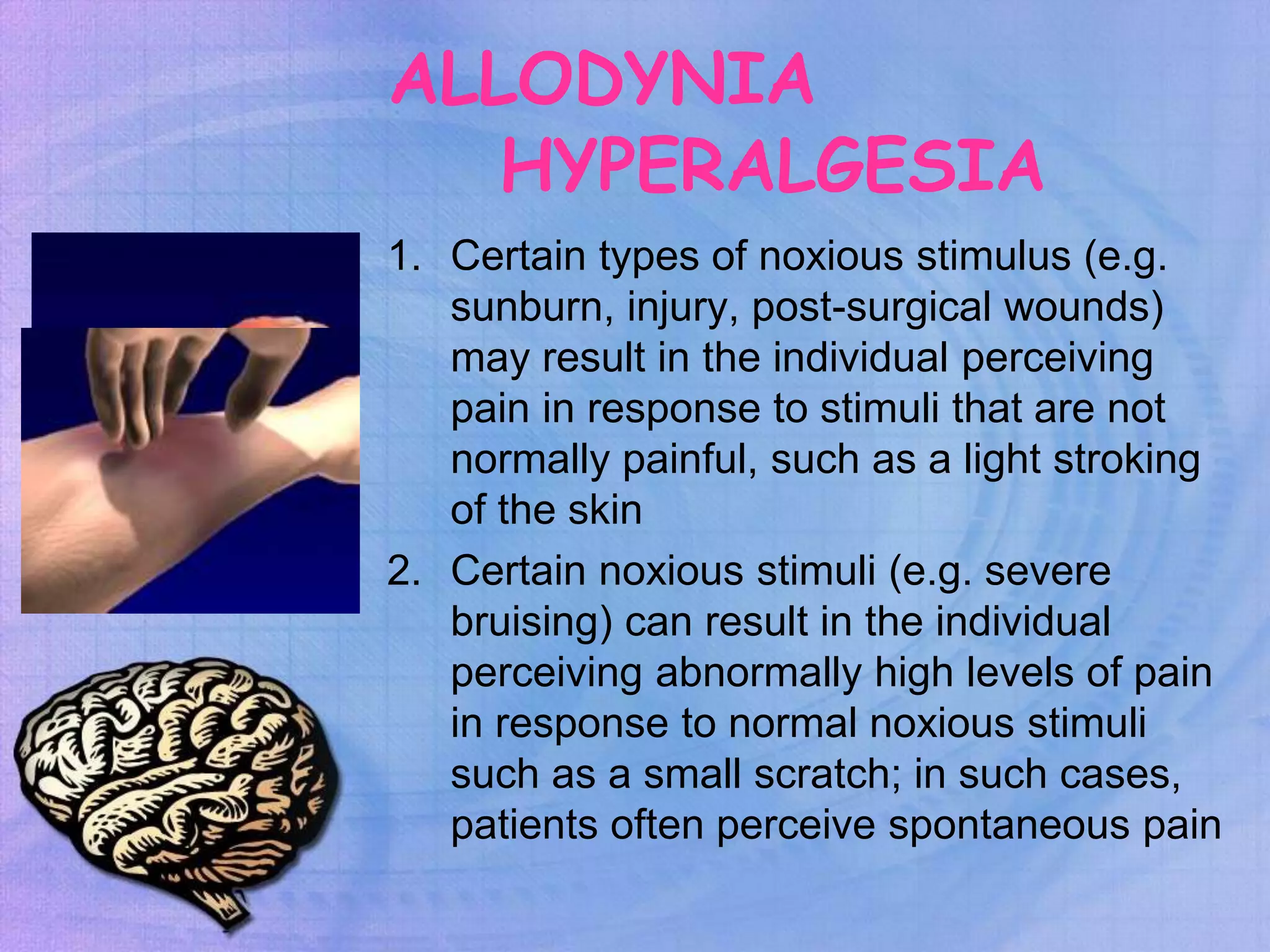 ALLODYNIA
HYPERALGESIA

1. Certain types of noxious stimulus (e.g. sunburn, injury, post-surgical wounds) may result in the individual perceiving pain in response to stimuli that are not normally painful, such as a light stroking of the skin

2. Certain noxious stimuli (e.g. severe bruising) can result in the individual perceiving abnormally high levels of pain in response to normal noxious stimuli such as a small scratch; in such cases, patients often perceive spontaneous pain